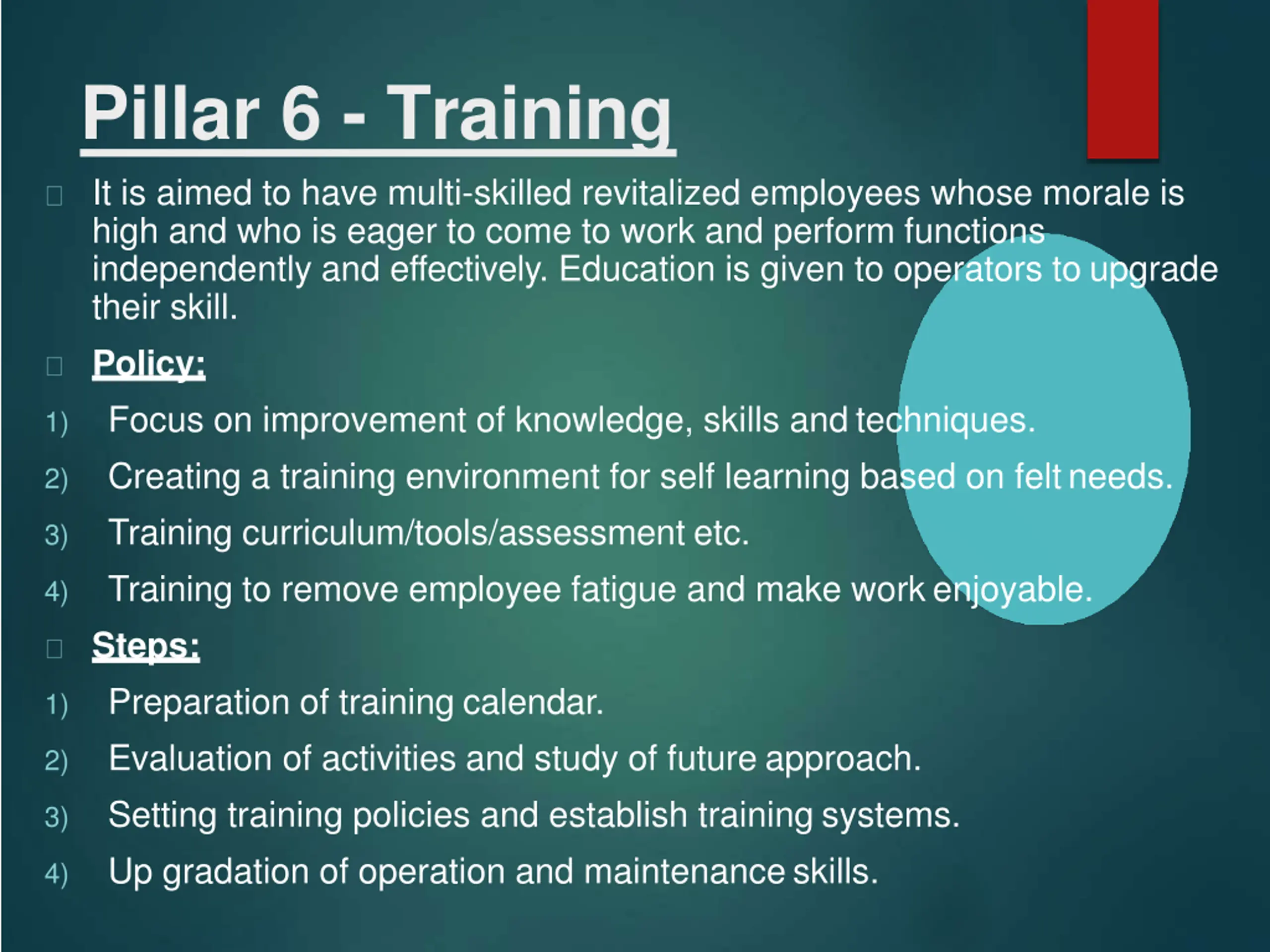 Pillar 6 - Training

It is aimed to have multi-skilled revitalized employees whose morale is high and who is eager to come to work and perform functions independently and effectively. Education is given to operators to upgrade their skill.

Policy:

1) Focus on improvement of knowledge, skills and techniques.

2) Creating a training environment for self learning based on felt needs.

3) Training curriculum/tools/assessment etc.

4) Training to remove employee fatigue and make work enjoyable.

Steps:

1) Preparation of training calendar.

2) Evaluation of activities and study of future approach.

3) Setting training policies and establish training systems.

4) Up gradation of operation and maintenance skills.